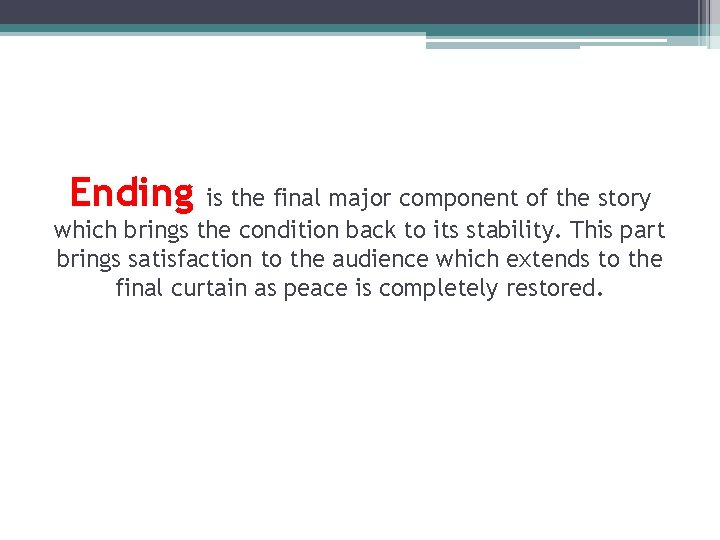 Ending is the final major component of the story which brings the condition back to its stability. This part brings satisfaction to the audience which extends to the final curtain as peace is completely restored.